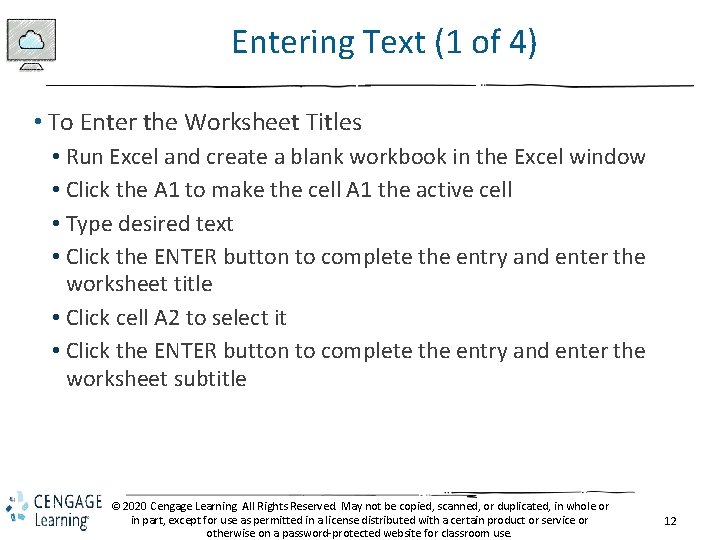 Entering Text (1 of 4)

• To Enter the Worksheet Titles
• Run Excel and create a blank workbook in the Excel window
• Click the A1 to make the cell A1 the active cell
• Type desired text
• Click the ENTER button to complete the entry and enter the worksheet title
• Click cell A2 to select it
• Click the ENTER button to complete the entry and enter the worksheet subtitle

CENGAGE Learning

© 2020 Cengage Learning. All Rights Reserved. May not be copied, scanned, or duplicated, in whole or in part, except for use as permitted in a license distributed with a certain product or service or otherwise on a password-protected website for classroom use.

12